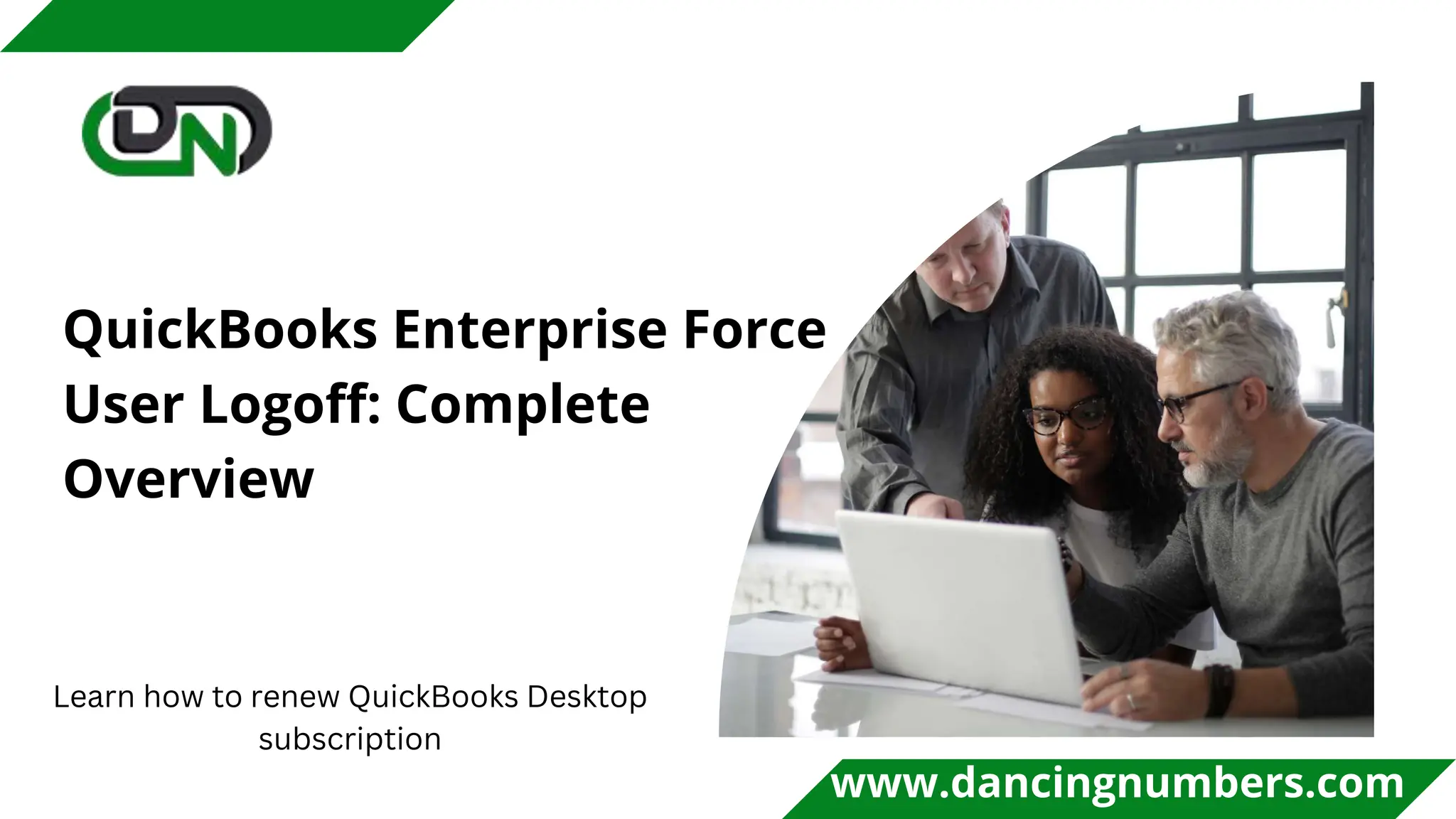 DN

QuickBooks Enterprise Force User Logoff: Complete Overview

Learn how to renew QuickBooks Desktop subscription

www.dancingnumbers.com